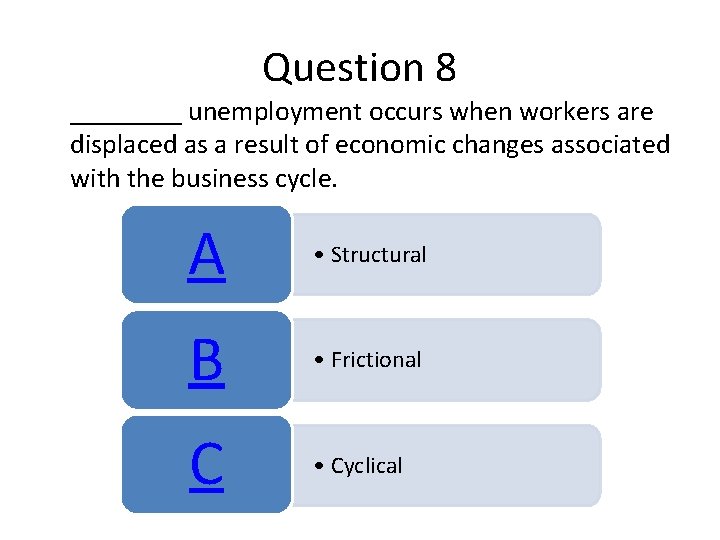 Question 8

________ unemployment occurs when workers are displaced as a result of economic changes associated with the business cycle.

A
• Structural

B
• Frictional

C
• Cyclical